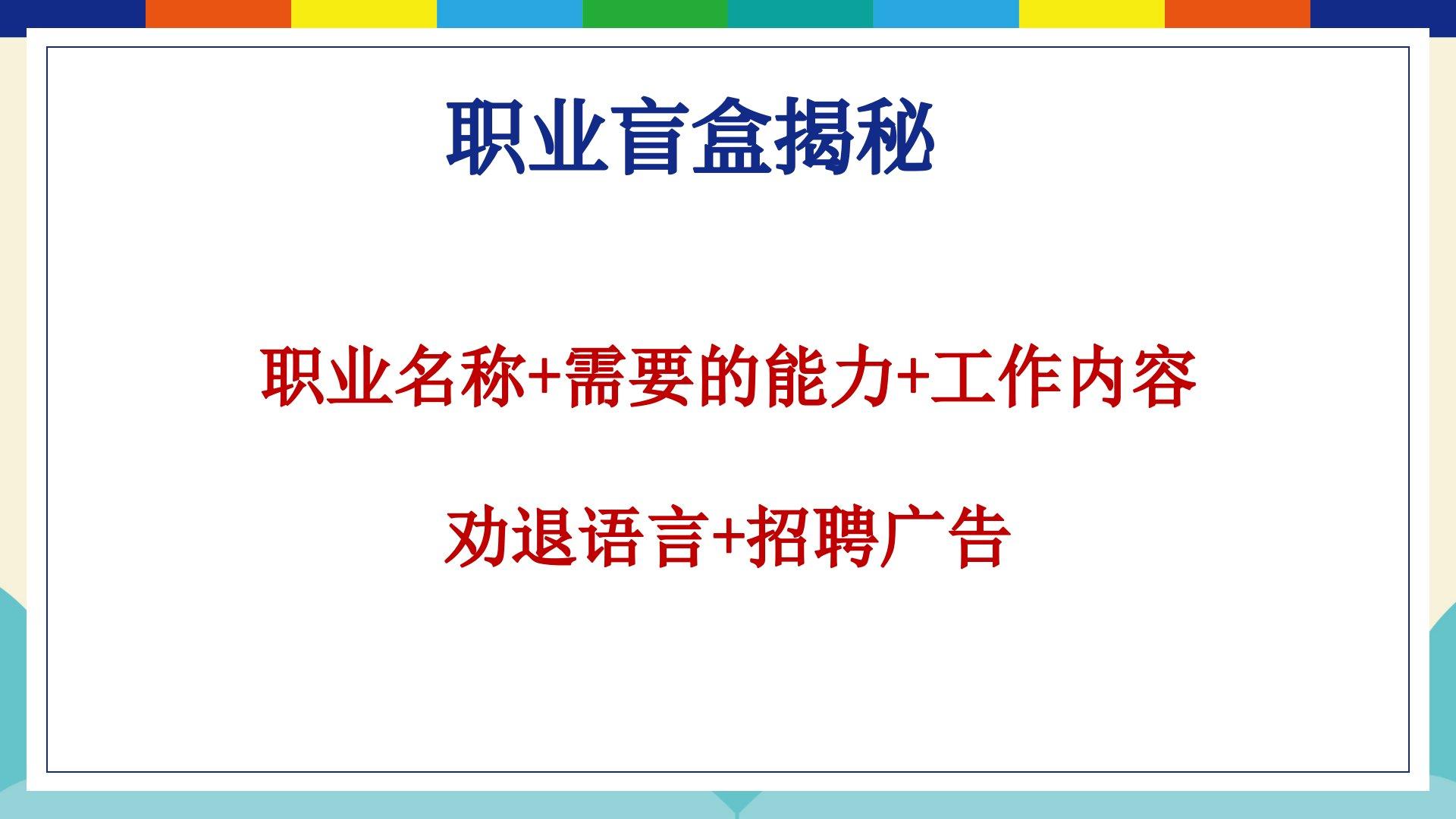 职业盲盒揭秘

职业名称+需要的能力+工作内容

劝退语言+招聘广告